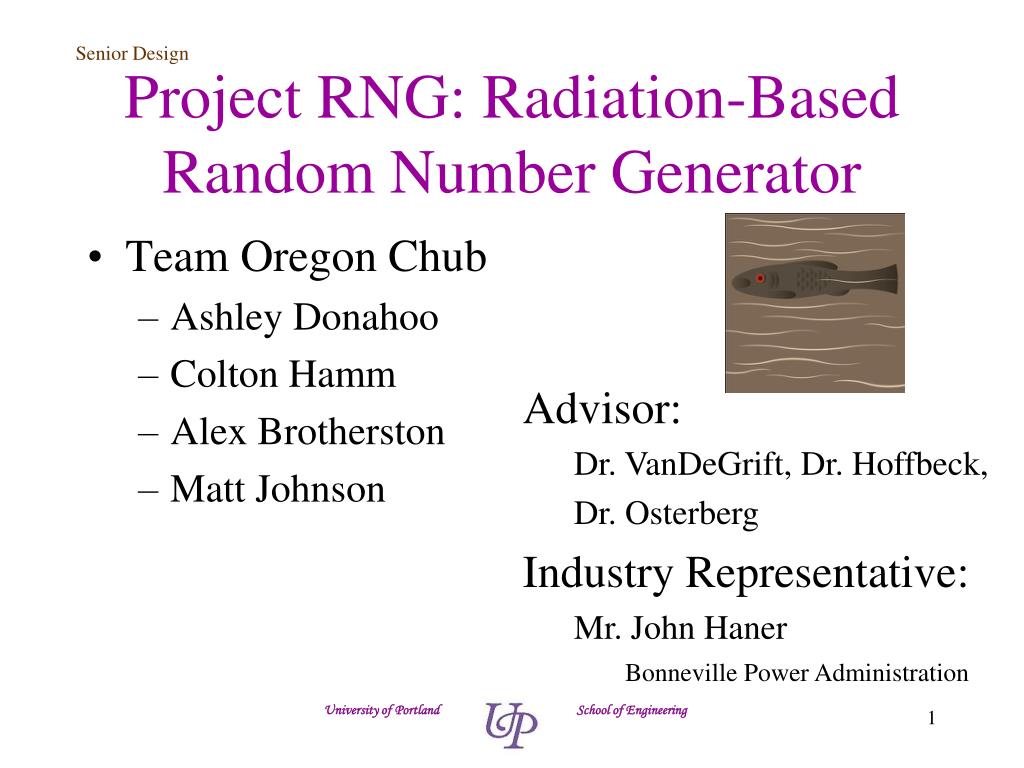 Senior Design

Project RNG: Radiation-Based Random Number Generator

• Team Oregon Chub
– Ashley Donahoo
– Colton Hamm
– Alex Brotherston
– Matt Johnson

Advisor:
Dr. VanDeGrift, Dr. Hoffbeck, Dr. Osterberg

Industry Representative:
Mr. John Haner
Bonneville Power Administration

University of Portland UP School of Engineering

1